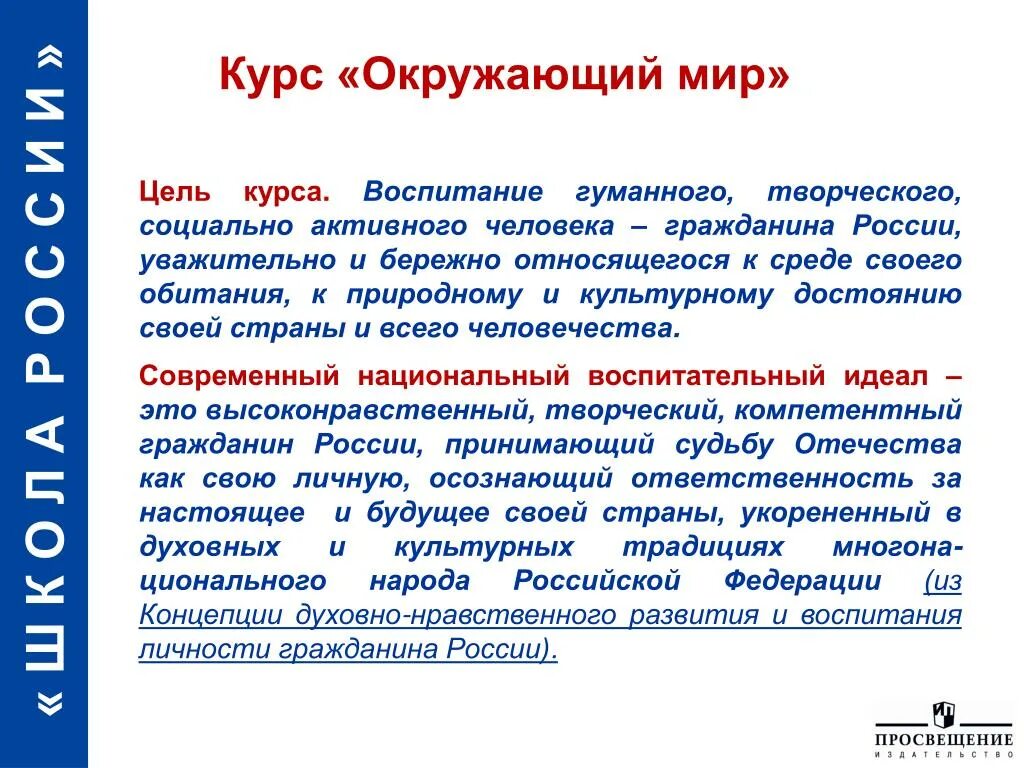 «ШКОЛА РОССИИ»

Курс «Окружающий мир»

Цель курса. Воспитание гуманного, творческого, социально активного человека – гражданина России, уважительно и бережно относящегося к среде своего обитания, к природному и культурному достоянию своей страны и всего человечества.

Современный национальный воспитательный идеал – это высоконравственный, творческий, компетентный гражданин России, принимающий судьбу Отечества как свою личную, осознающий ответственность за настоящее и будущее своей страны, укорененный в духовных и культурных традициях многонационального народа Российской Федерации (из Концепции духовно-нравственного развития и воспитания личности гражданина России).

ПРОСВЕЩЕНИЕ
ИЗДАТЕЛЬСТВО